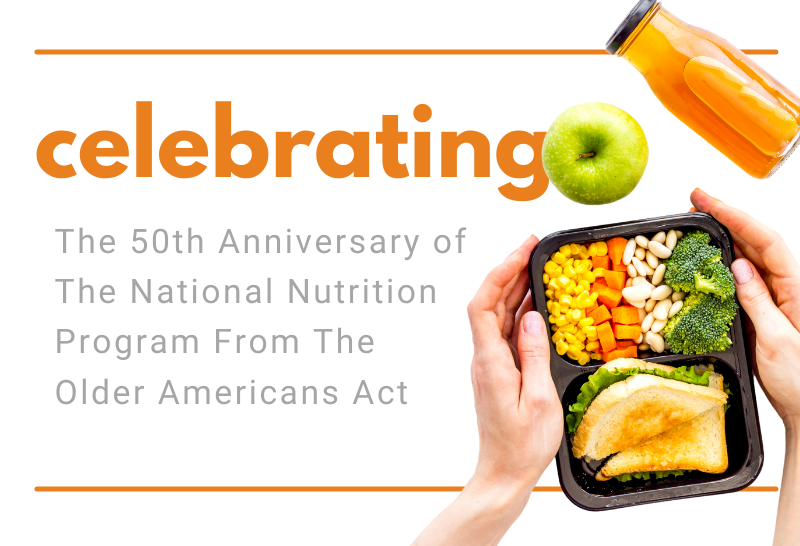 celebrating

The 50th Anniversary of The National Nutrition Program From The Older Americans Act